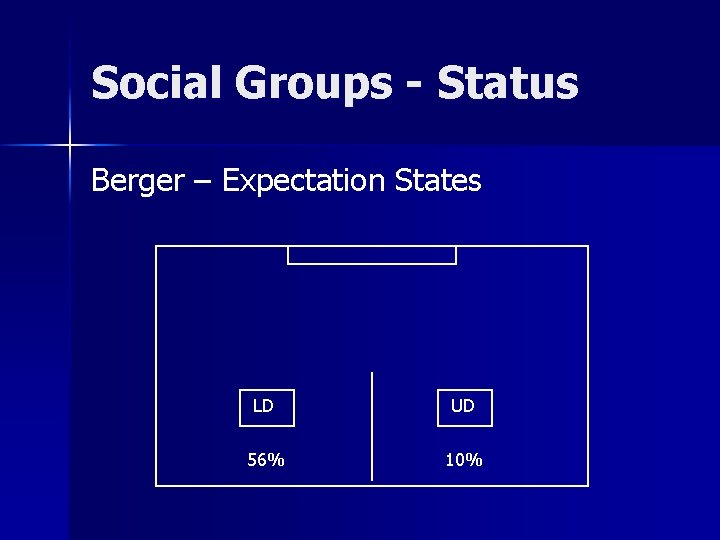 Social Groups - Status

Berger – Expectation States

LD

56%

UD

10%